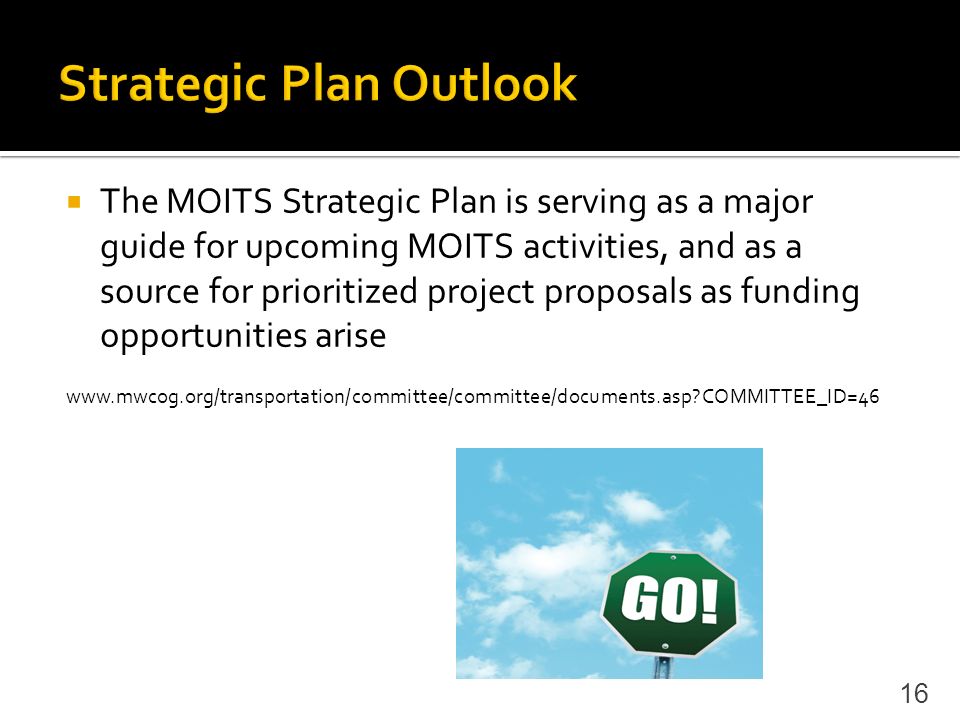 Strategic Plan Outlook

▪ The MOITS Strategic Plan is serving as a major guide for upcoming MOITS activities, and as a source for prioritized project proposals as funding opportunities arise

www.mwcog.org/transportation/committee/committee/documents.asp?COMMITTEE_ID=46

GO!

16